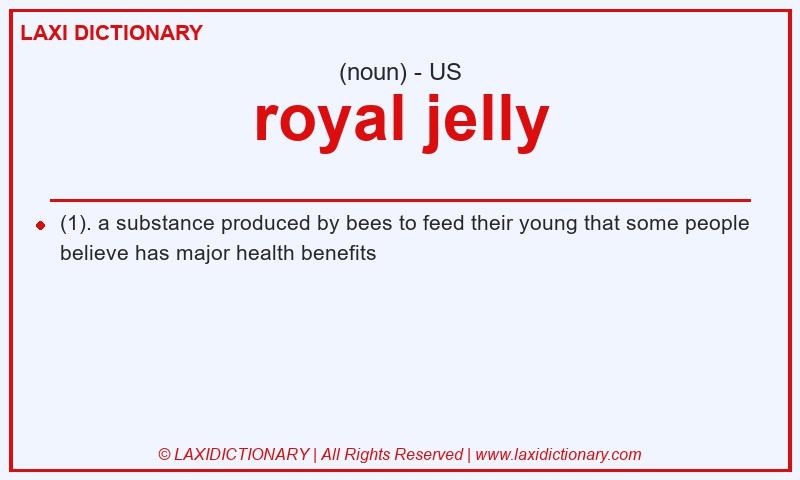 LAXI DICTIONARY

(noun) - US

royal jelly

(1). a substance produced by bees to feed their young that some people believe has major health benefits

© LAXIDICTIONARY | All Rights Reserved | www.laxidictionary.com